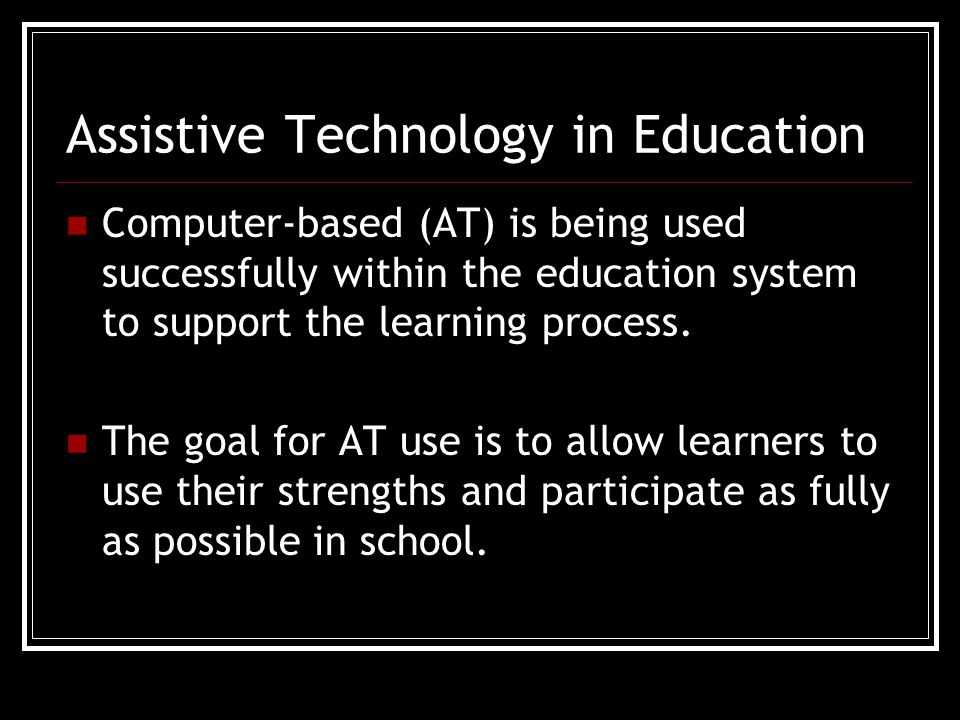 Assistive Technology in Education

Computer-based (AT) is being used successfully within the education system to support the learning process.

The goal for AT use is to allow learners to use their strengths and participate as fully as possible in school.